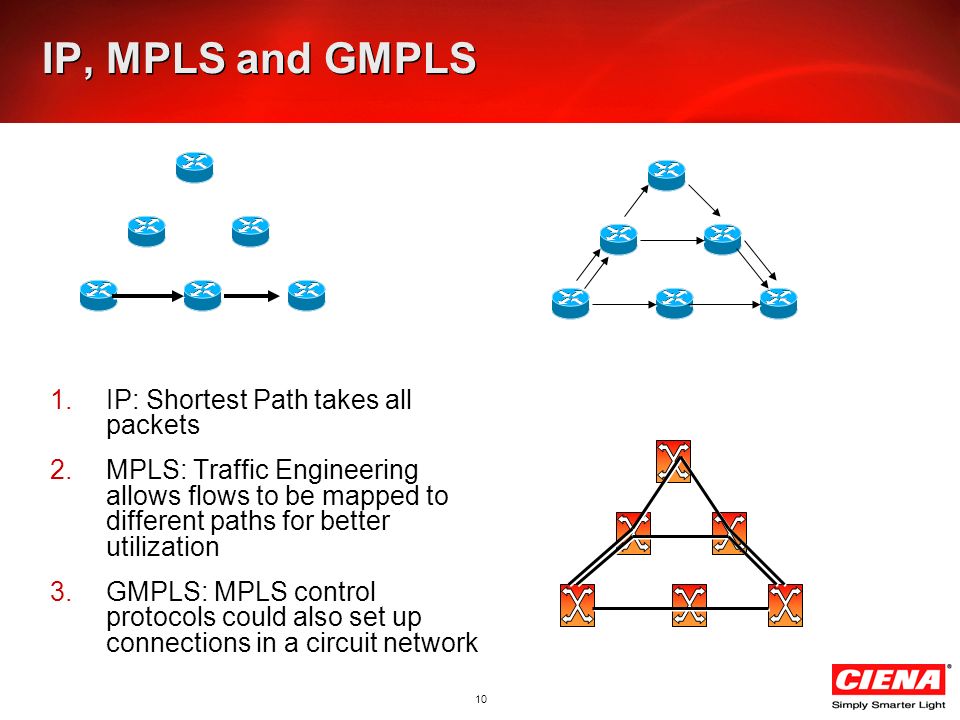 IP, MPLS and GMPLS

1. IP: Shortest Path takes all packets

2. MPLS: Traffic Engineering allows flows to be mapped to different paths for better utilization

3. GMPLS: MPLS control protocols could also set up connections in a circuit network

10

CIENA®
Simply Smarter Light